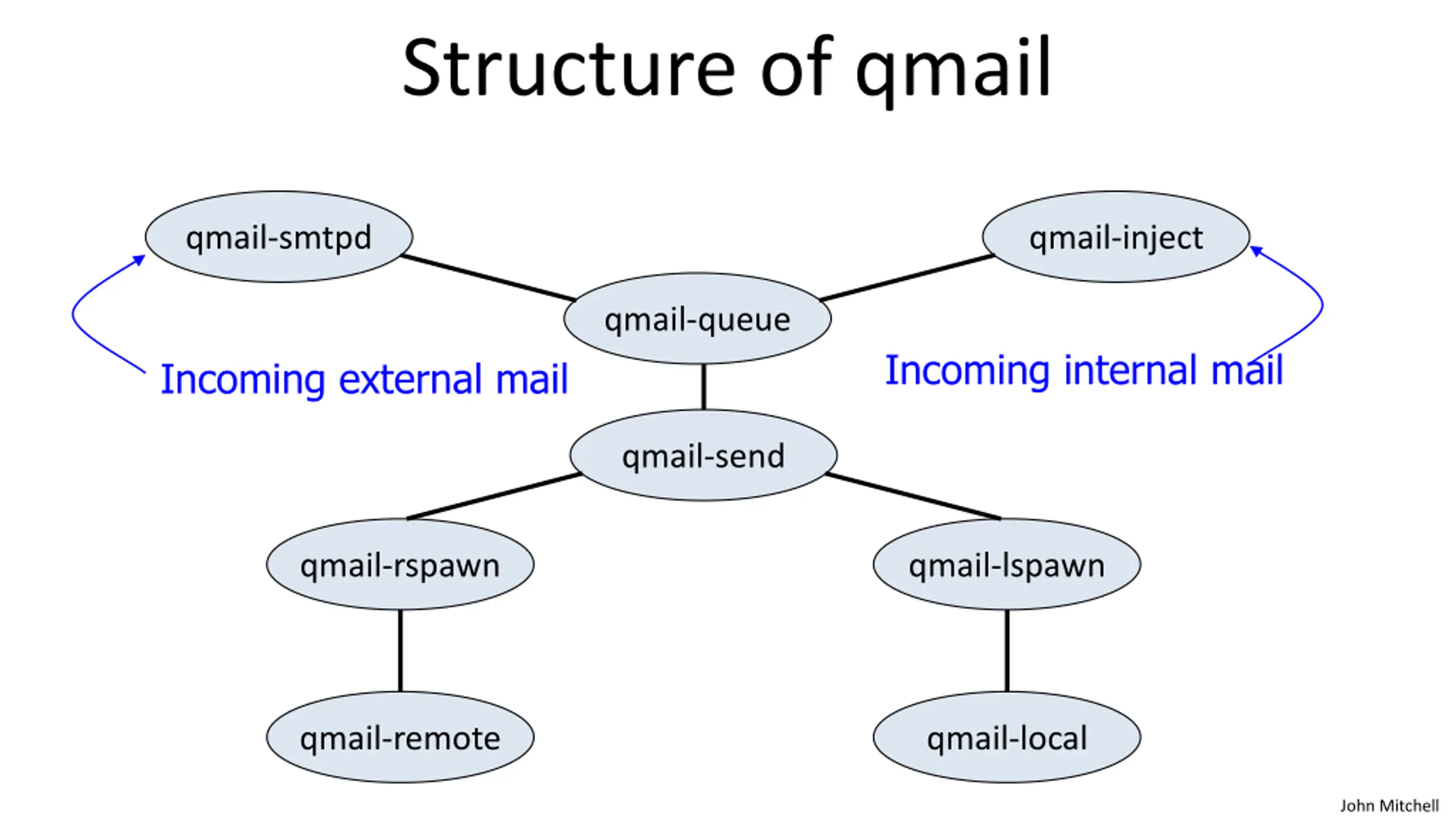 Structure of qmail

qmail-smtpd

qmail-inject

qmail-queue

Incoming external mail

Incoming internal mail

qmail-send

qmail-rspawn

qmail-lspawn

qmail-remote

qmail-local

John Mitchell